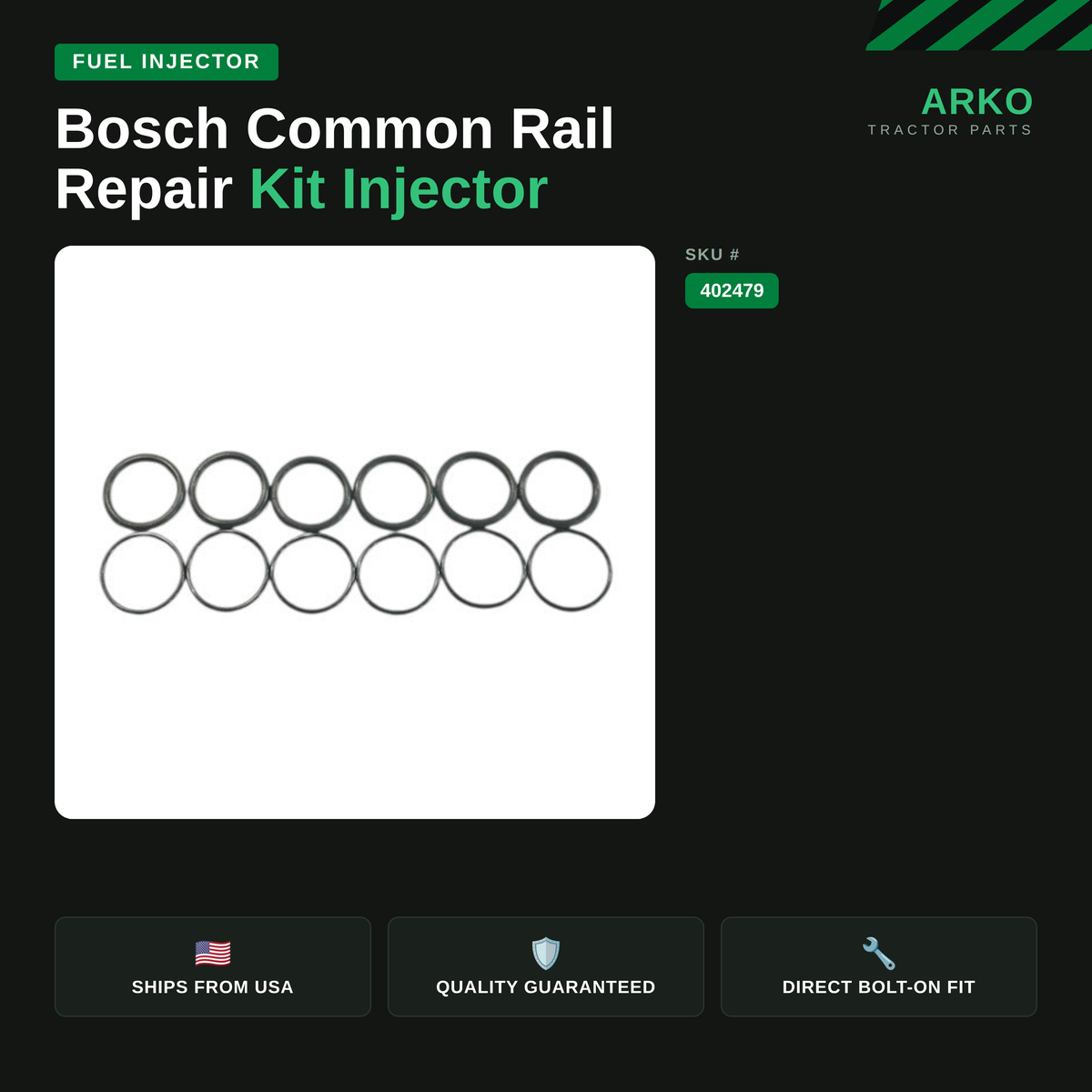 FUEL INJECTOR

Bosch Common Rail Repair Kit Injector

ARKO
TRACTOR PARTS

SKU #
402479

SHIPS FROM USA

QUALITY GUARANTEED

DIRECT BOLT-ON FIT